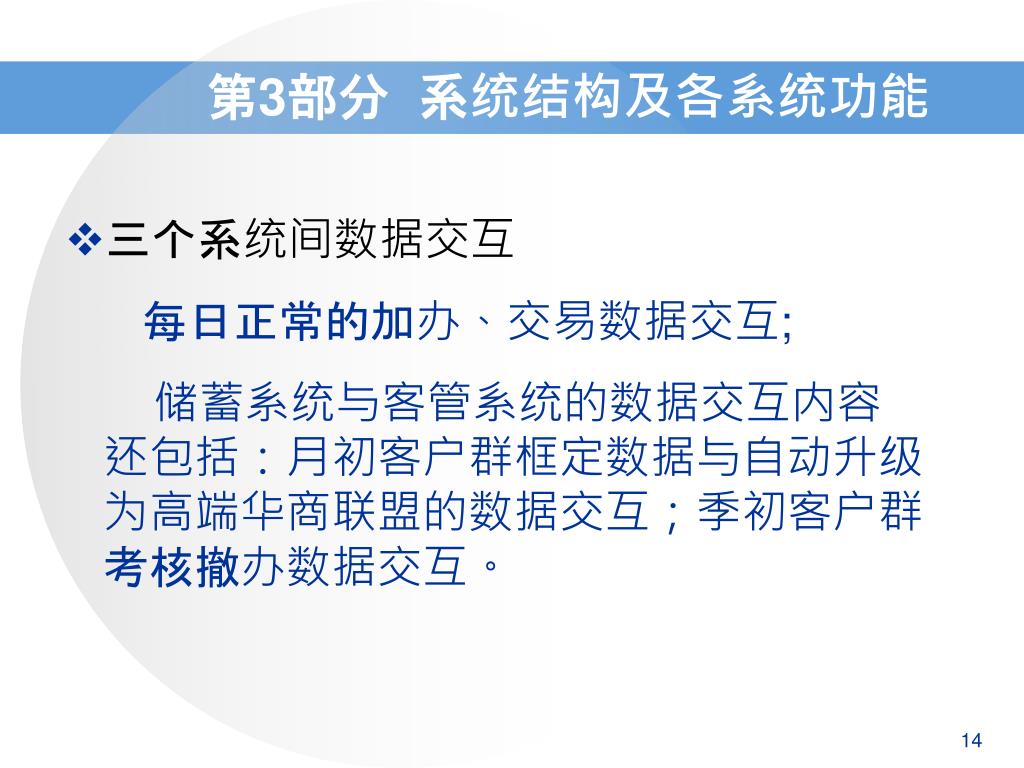 第3部分 系统结构及各系统功能

❖三个系统间数据交互

每日正常的加办、交易数据交互;

储蓄系统与客管系统的数据交互内容还包括：月初客户群框定数据与自动升级为高端华商联盟的数据交互；季初客户群考核撤办数据交互。

14